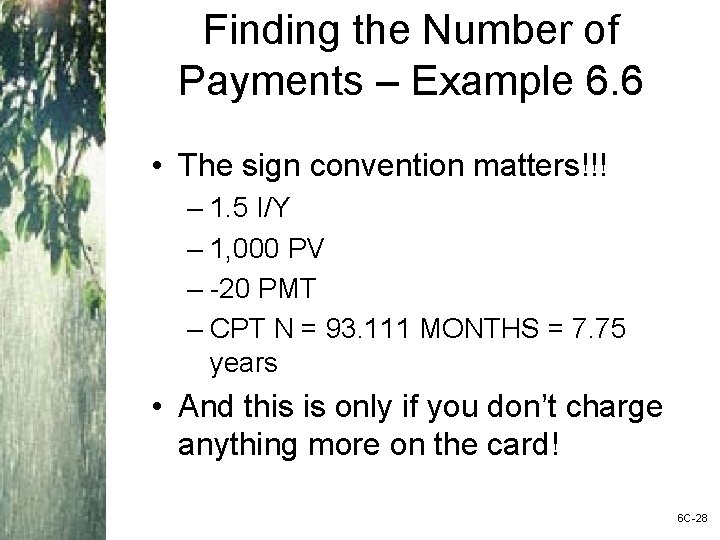 Finding the Number of Payments – Example 6.6

• The sign convention matters!!!
– 1.5 I/Y
– 1,000 PV
– -20 PMT
– CPT N = 93.111 MONTHS = 7.75 years
• And this is only if you don't charge anything more on the card!

6C-28